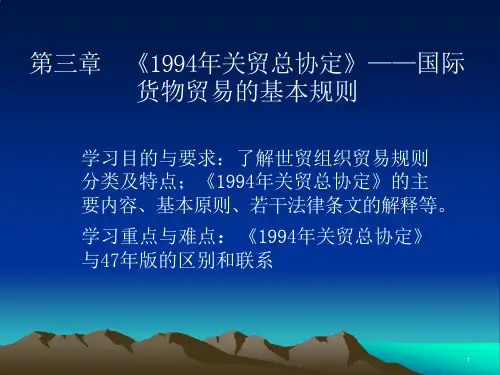 第三章　《1994年关贸总协定》——国际货物贸易的基本规则

学习目的与要求：了解世贸组织贸易规则分类及特点；《1994年关贸总协定》的主要内容、基本原则、若干法律条文的解释等。

学习重点与难点：《1994年关贸总协定》与47年版的区别和联系

1